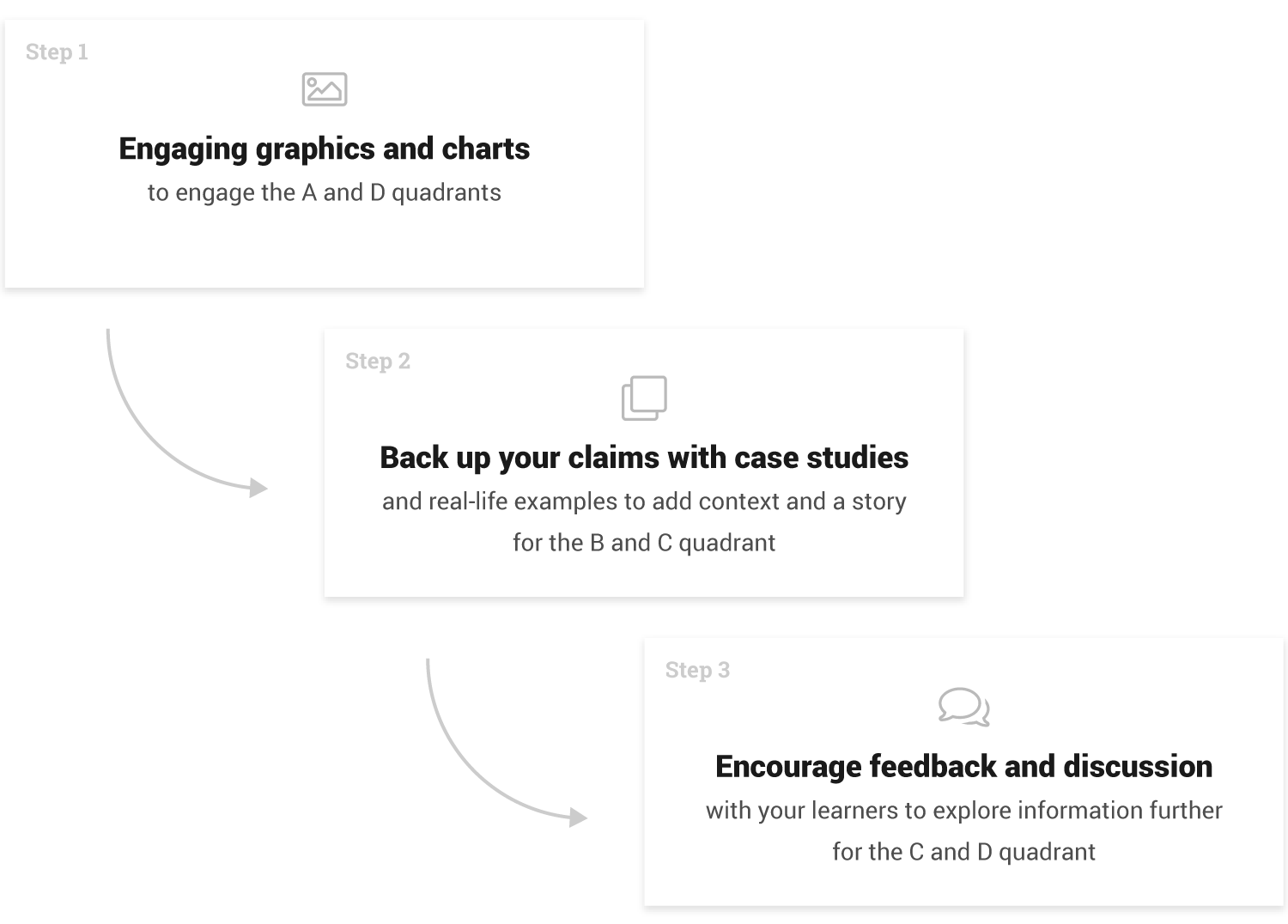 Step 1

Engaging graphics and charts
to engage the A and D quadrants

Step 2

Back up your claims with case studies
and real-life examples to add context and a story for the B and C quadrant

Step 3

Encourage feedback and discussion
with your learners to explore information further for the C and D quadrant